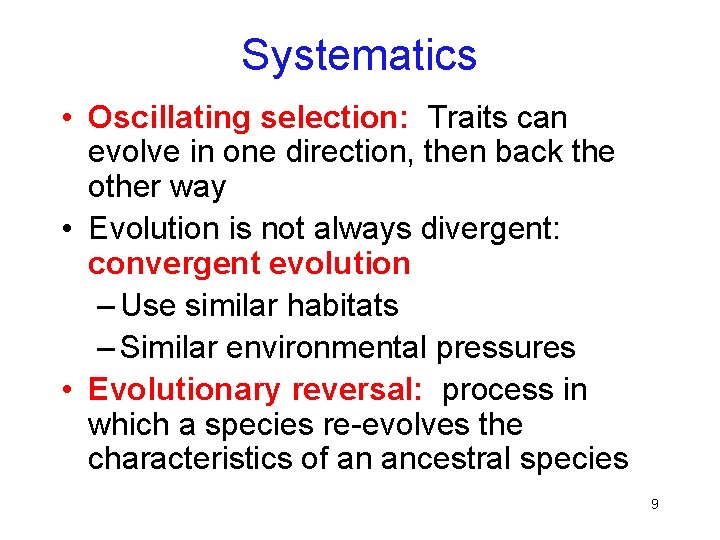 Systematics

• Oscillating selection: Traits can evolve in one direction, then back the other way

• Evolution is not always divergent: convergent evolution

– Use similar habitats

– Similar environmental pressures

• Evolutionary reversal: process in which a species re-evolves the characteristics of an ancestral species

9